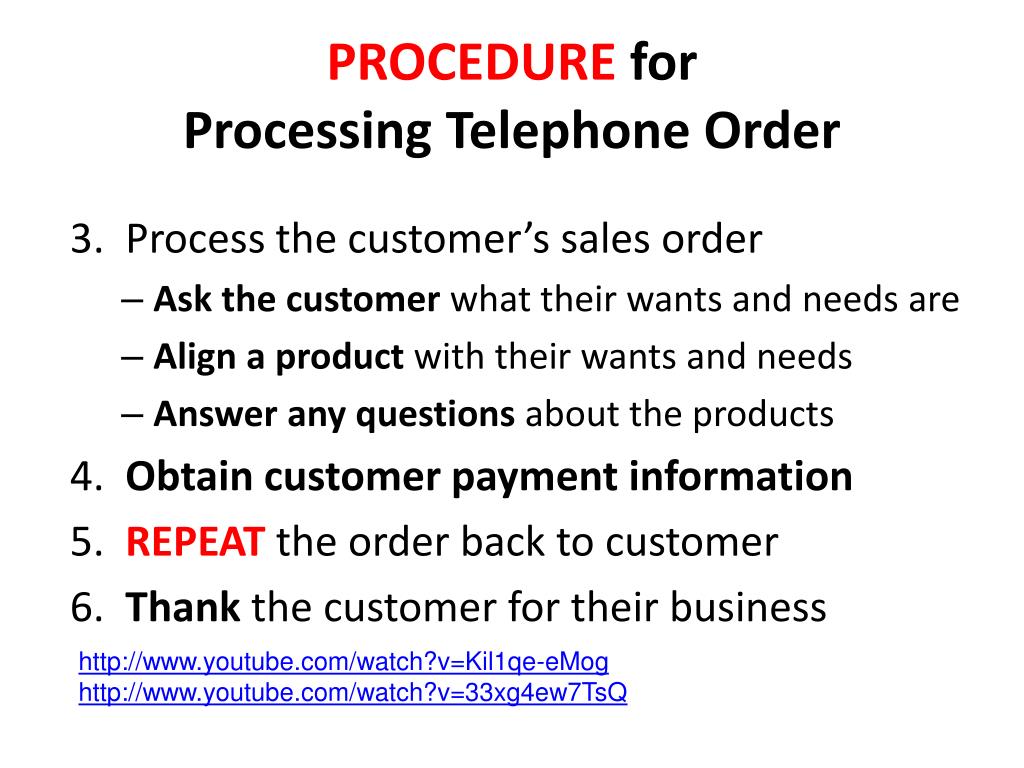 PROCEDURE for
Processing Telephone Order

3. Process the customer's sales order
– Ask the customer what their wants and needs are
– Align a product with their wants and needs
– Answer any questions about the products
4. Obtain customer payment information
5. REPEAT the order back to customer
6. Thank the customer for their business

http://www.youtube.com/watch?v=Kil1qe-eMog
http://www.youtube.com/watch?v=33xg4ew7TsQ